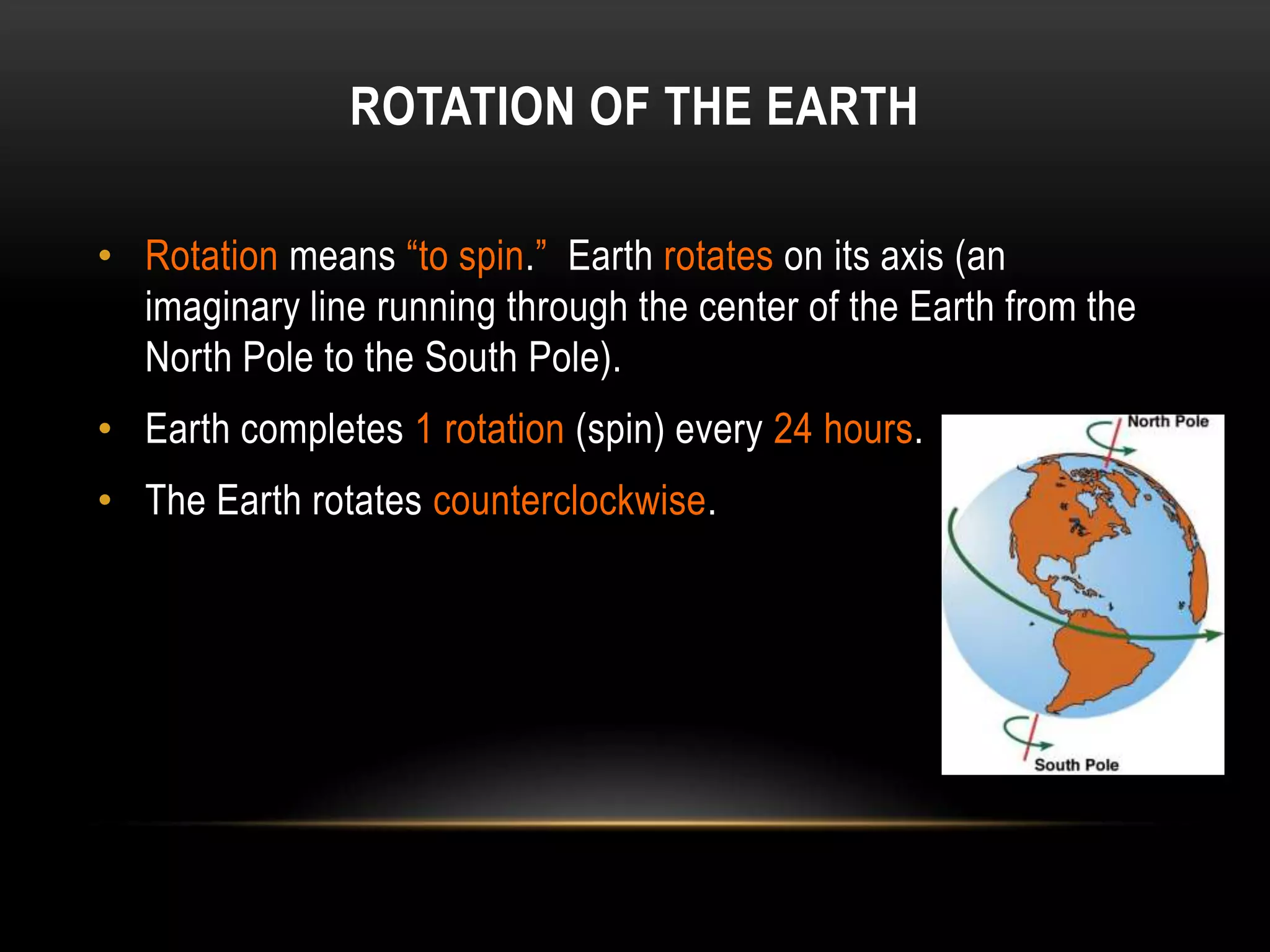 ROTATION OF THE EARTH

• Rotation means “to spin.” Earth rotates on its axis (an imaginary line running through the center of the Earth from the North Pole to the South Pole).

• Earth completes 1 rotation (spin) every 24 hours.

• The Earth rotates counterclockwise.

North Pole

South Pole